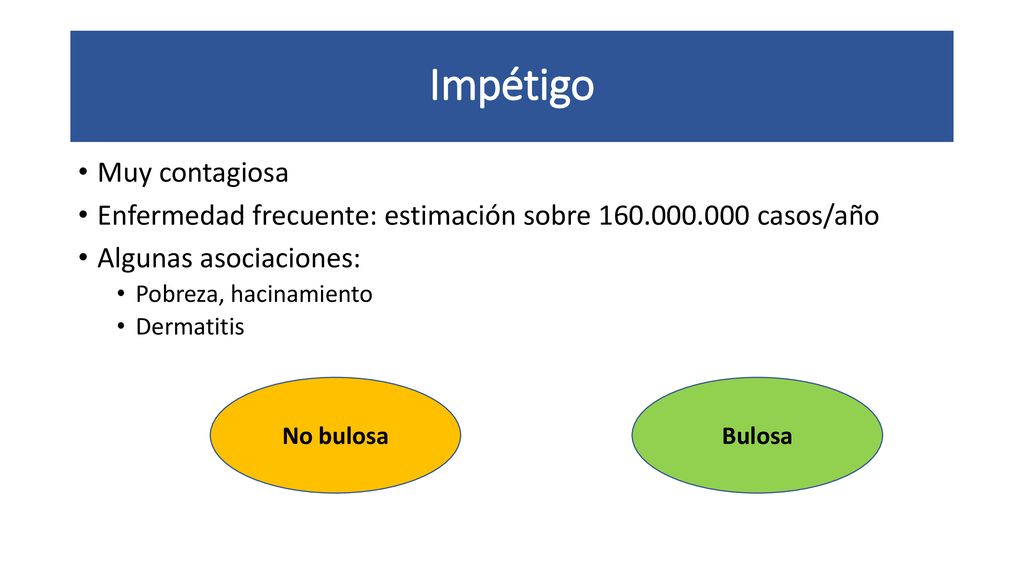 Impétigo

• Muy contagiosa
• Enfermedad frecuente: estimación sobre 160.000.000 casos/año
• Algunas asociaciones:
  • Pobreza, hacinamiento
  • Dermatitis

No bulosa

Bulosa